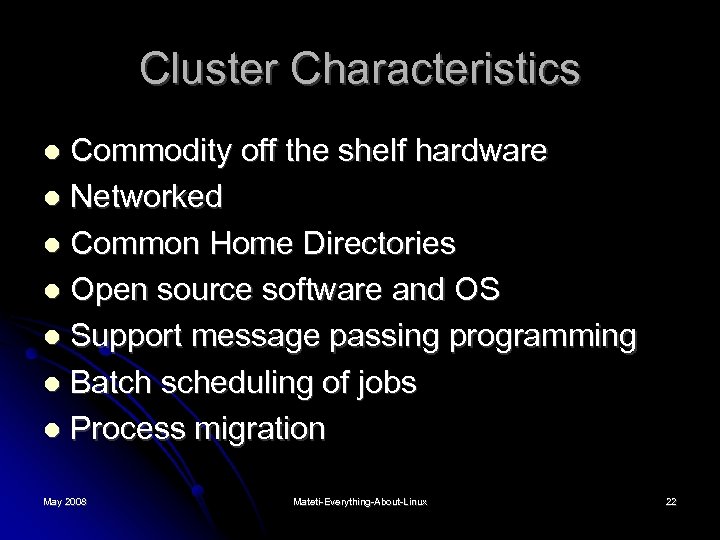 Cluster Characteristics

- Commodity off the shelf hardware
- Networked
- Common Home Directories
- Open source software and OS
- Support message passing programming
- Batch scheduling of jobs
- Process migration

May 2008

Mateti-Everything-About-Linux

22